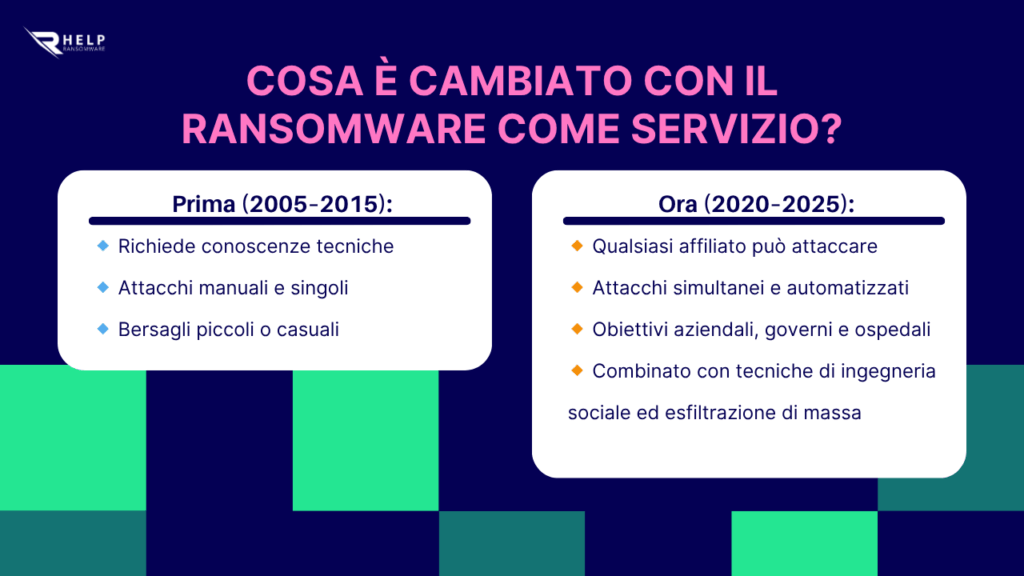 HELP
RANSOMWARE

COSA È CAMBIATO CON IL RANSOMWARE COME SERVIZIO?

Prima (2005-2015):

Richiede conoscenze tecniche

Attacchi manuali e singoli

Bersagli piccoli o casuali

Ora (2020-2025):

Qualsiasi affiliato può attaccare

Attacchi simultanei e automatizzati

Obiettivi aziendali, governi e ospedali

Combinato con tecniche di ingegneria sociale ed esfiltrazione di massa